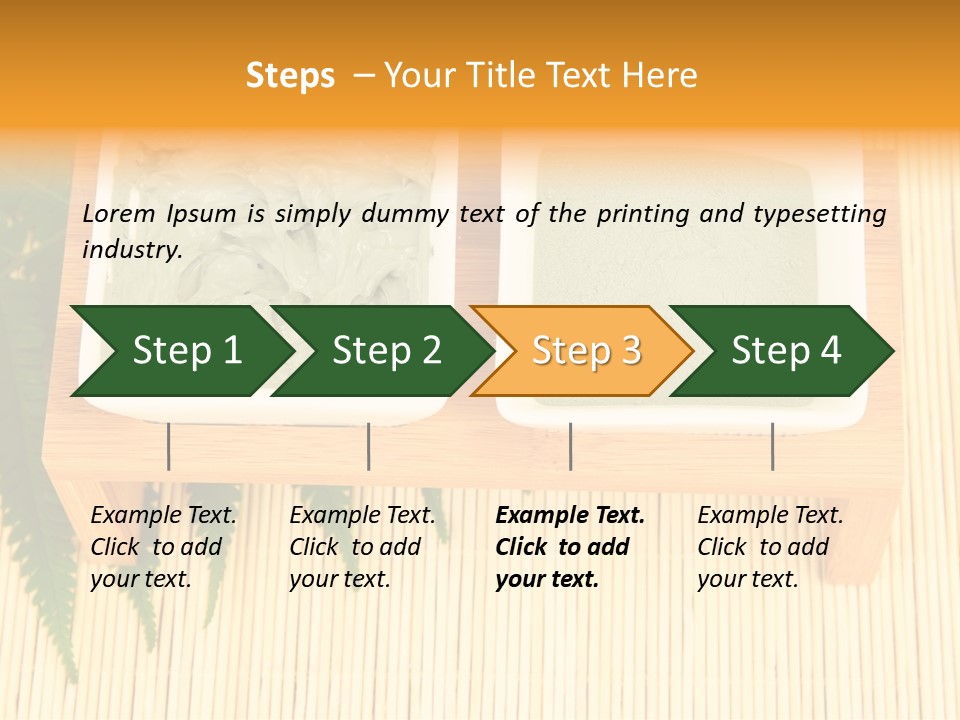 Steps – Your Title Text Here

Lorem Ipsum is simply dummy text of the printing and typesetting industry.

Step 1

Step 2

Step 3

Step 4

Example Text. Click to add your text.

Example Text. Click to add your text.

Example Text. Click to add your text.

Example Text. Click to add your text.